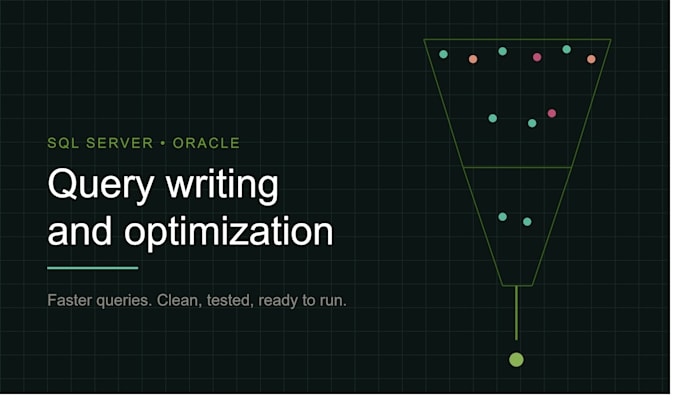 SQL SERVER • ORACLE

Query writing and optimization

Faster queries. Clean, tested, ready to run.